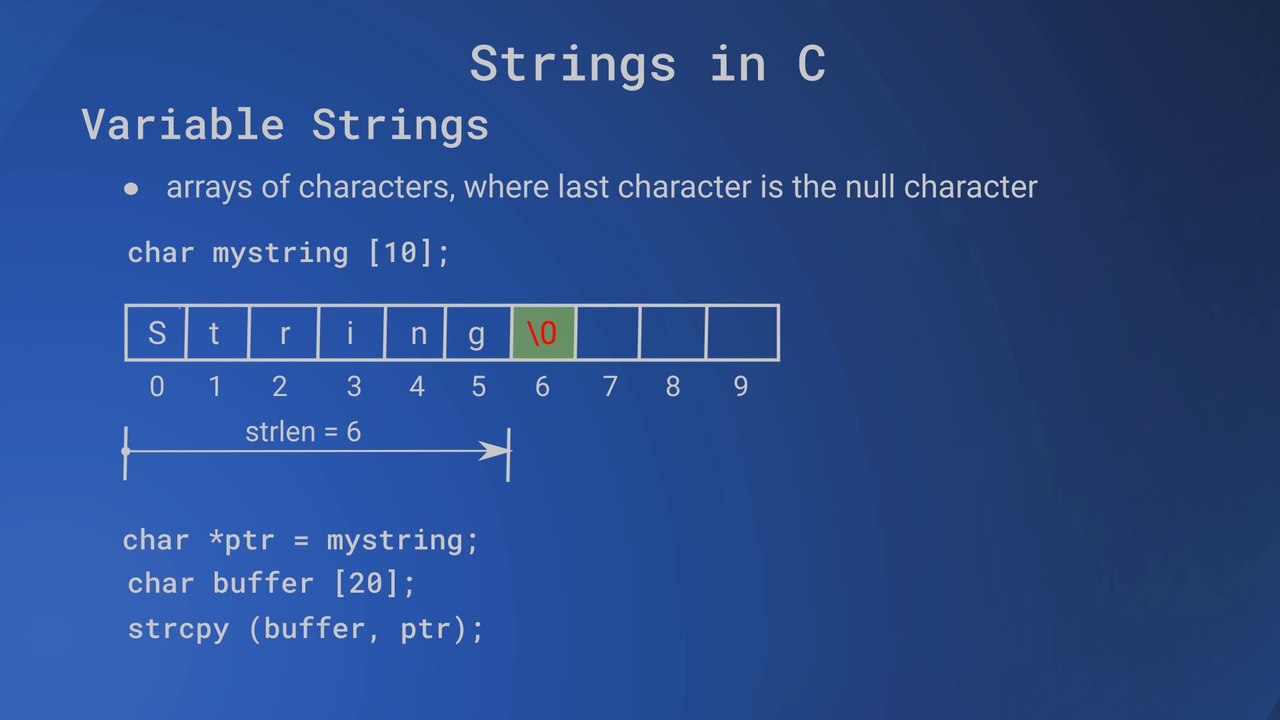 Strings in C

Variable Strings

● arrays of characters, where last character is the null character

char mystring [10];

| S | t | r | i | n | g | \0 | | | |
|---|---|---|---|---|---|---|---|---|---|
| 0 | 1 | 2 | 3 | 4 | 5 | 6 | 7 | 8 | 9 |

strlen = 6

char *ptr = mystring;
char buffer [20];
strcpy (buffer, ptr);